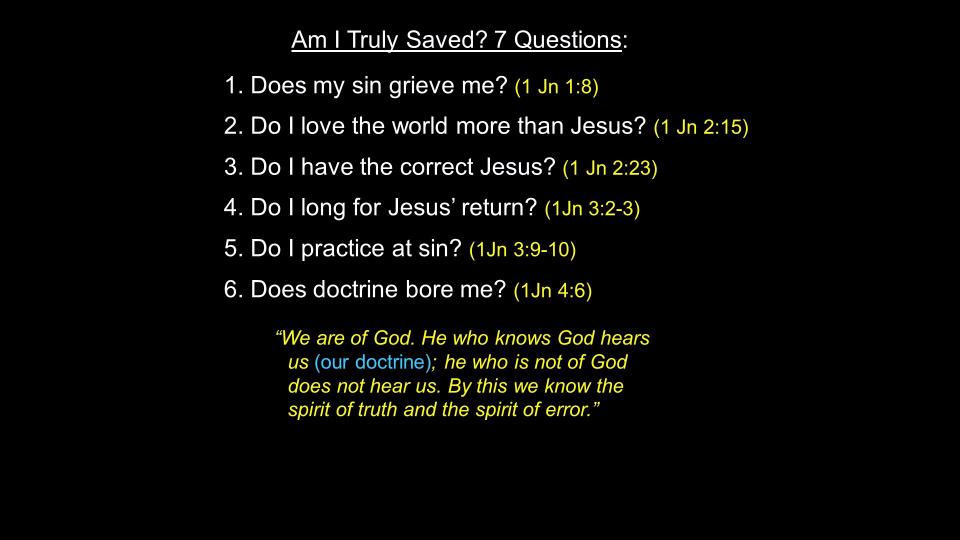 Am I Truly Saved? 7 Questions:

1. Does my sin grieve me? (1 Jn 1:8)

2. Do I love the world more than Jesus? (1 Jn 2:15)

3. Do I have the correct Jesus? (1 Jn 2:23)

4. Do I long for Jesus' return? (1Jn 3:2-3)

5. Do I practice at sin? (1Jn 3:9-10)

6. Does doctrine bore me? (1Jn 4:6)

"We are of God. He who knows God hears us (our doctrine); he who is not of God does not hear us. By this we know the spirit of truth and the spirit of error."